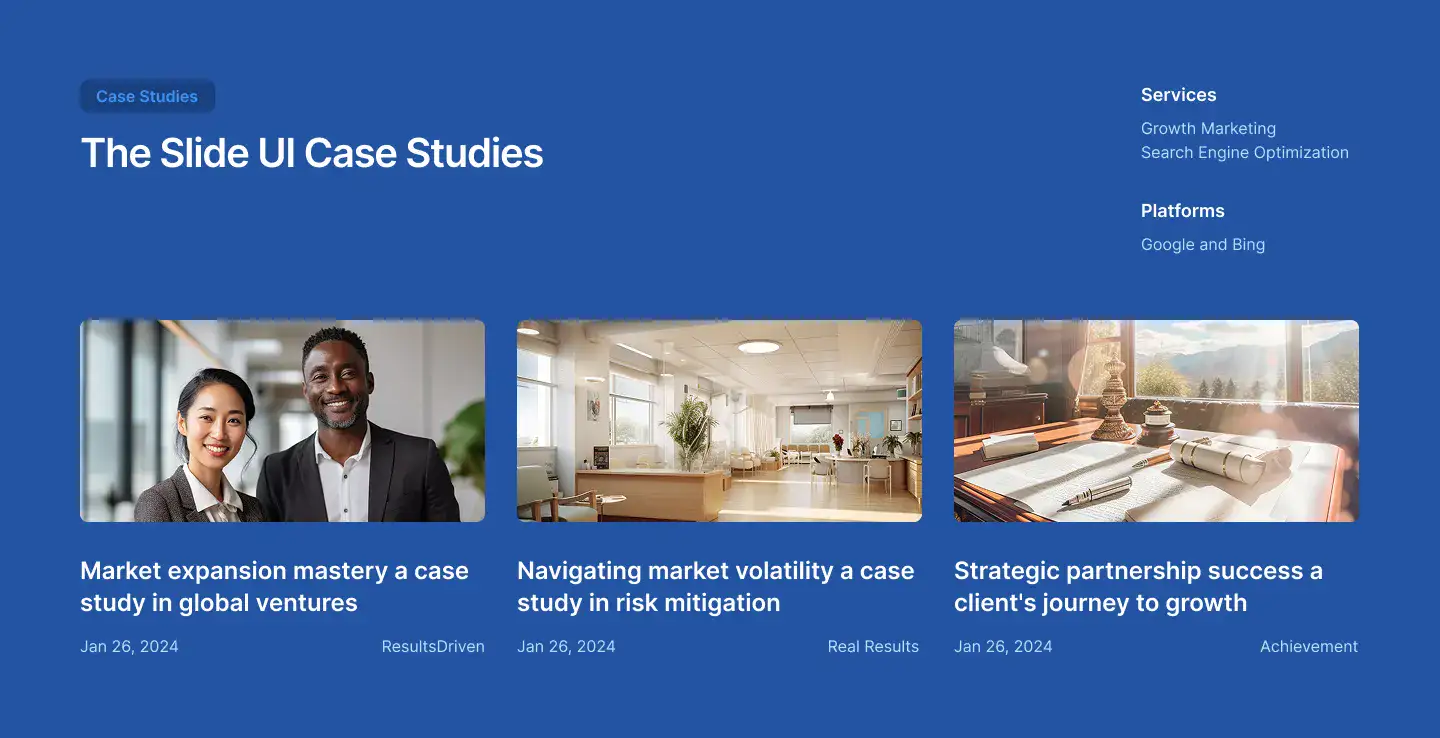 Case Studies

The Slide UI Case Studies

Services

Growth Marketing
Search Engine Optimization

Platforms

Google and Bing

Market expansion mastery a case study in global ventures

Jan 26, 2024

ResultsDriven

Navigating market volatility a case study in risk mitigation

Jan 26, 2024

Real Results

Strategic partnership success a client's journey to growth

Jan 26, 2024

Achievement